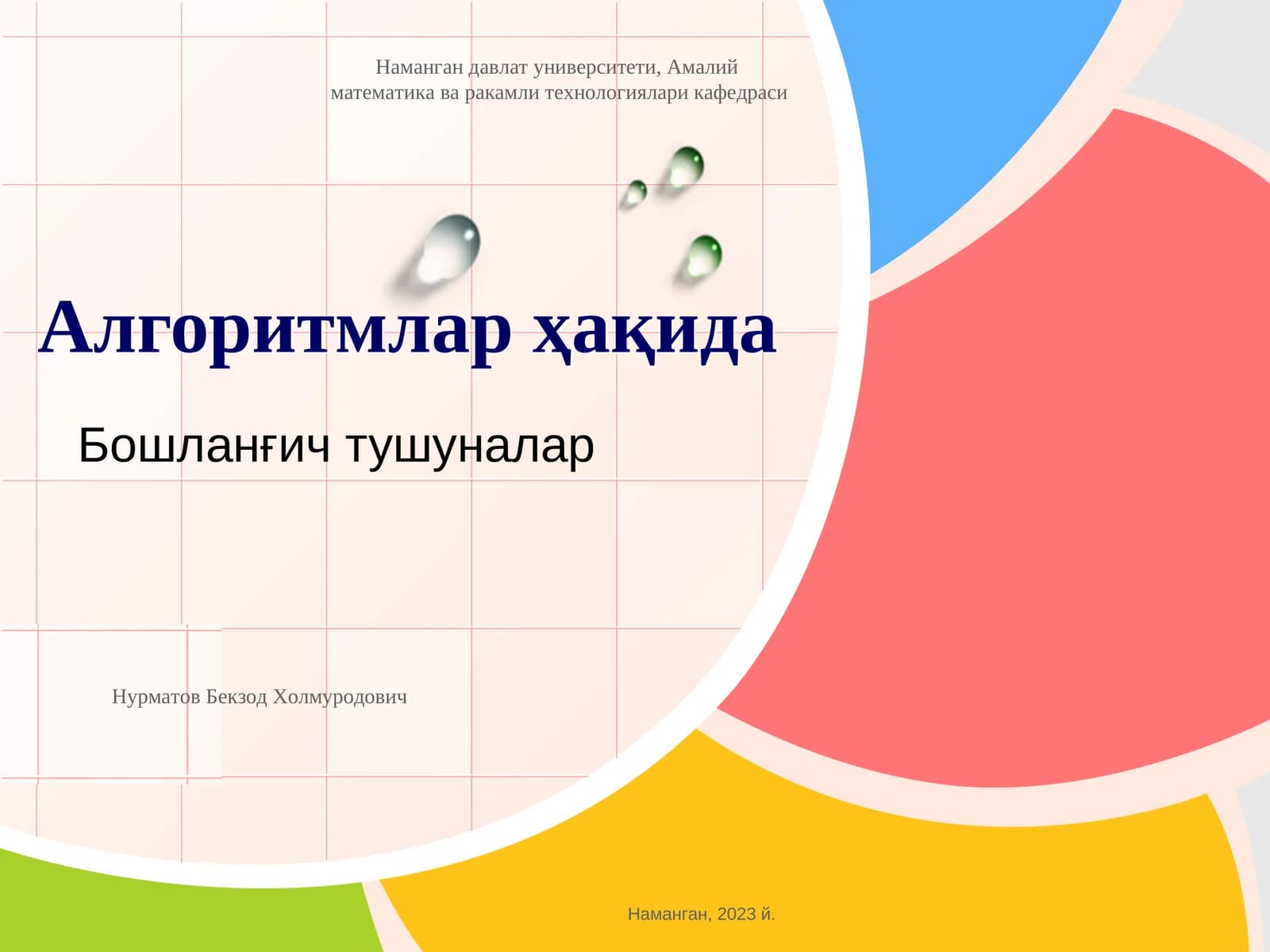 Наманган давлат университети, Амалий математика ва ракамли технологиялари кафедраси

Алгоритмлар ҳақида

Бошланғич тушуналар

Нурматов Бекзод Холмуродович

Наманган, 2023 й.